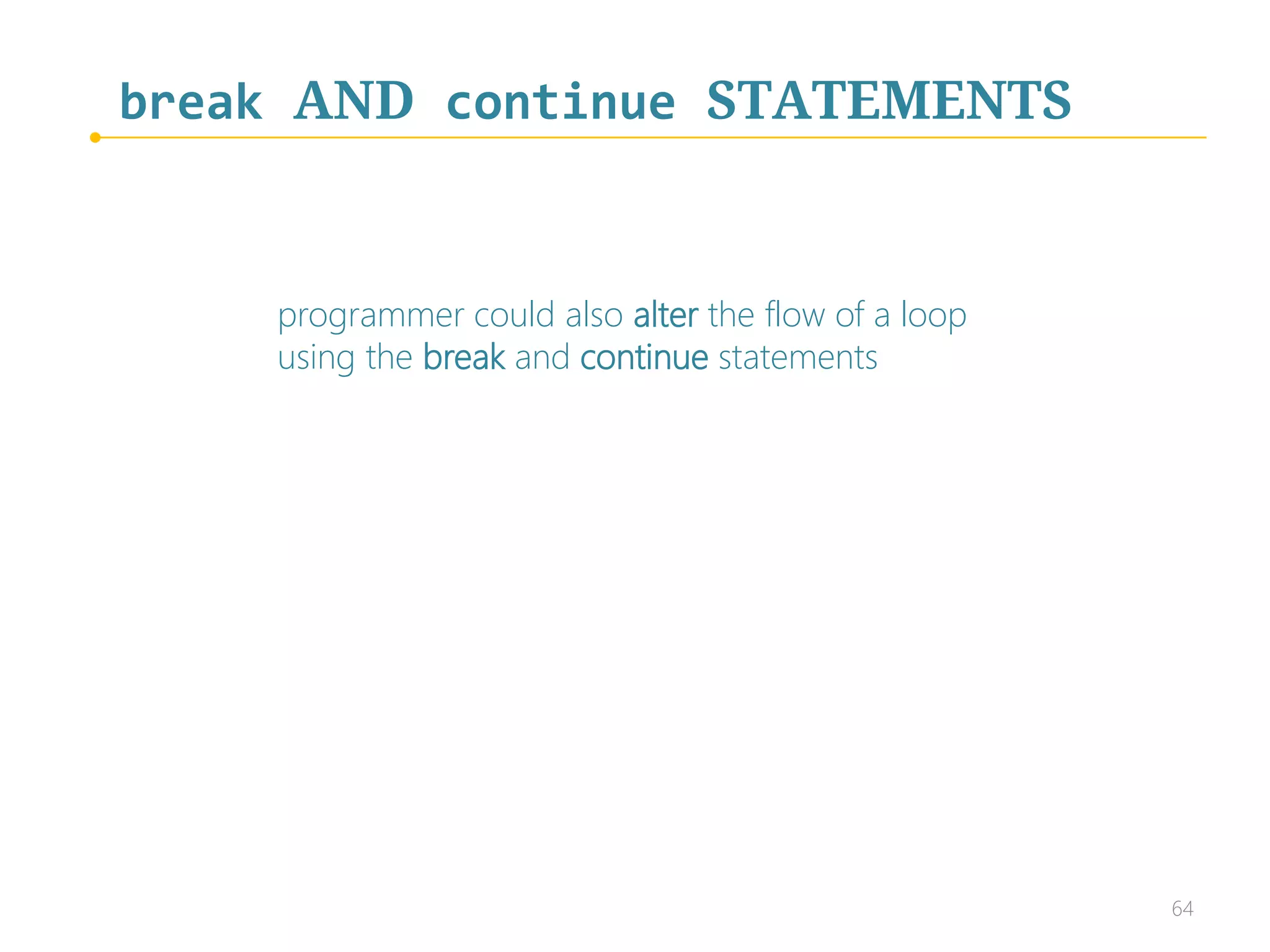 break AND continue STATEMENTS

programmer could also alter the flow of a loop using the break and continue statements

64